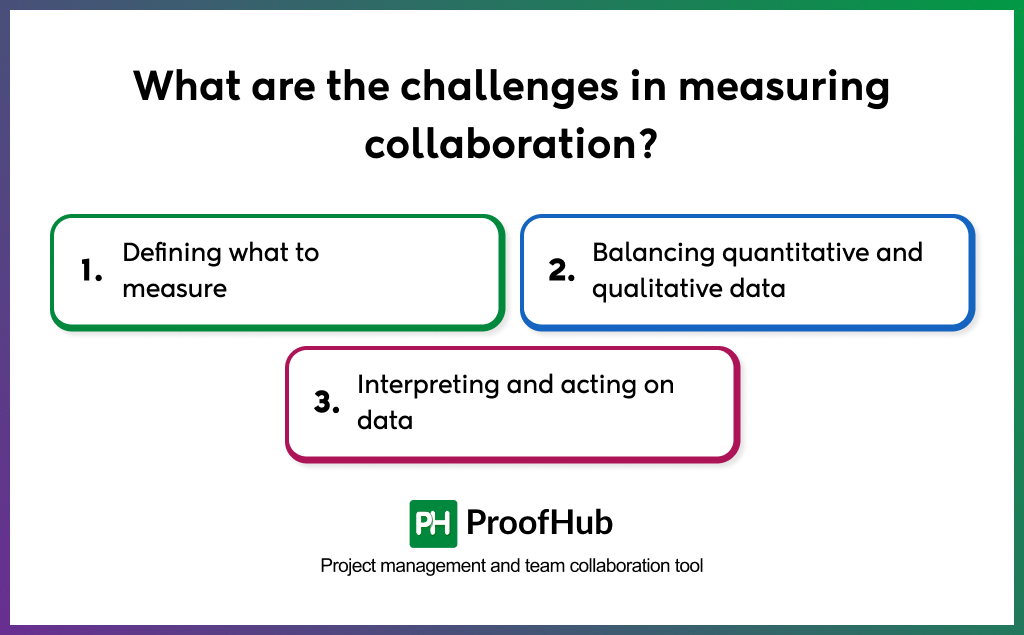 What are the challenges in measuring collaboration?

1. Defining what to measure

2. Balancing quantitative and qualitative data

3. Interpreting and acting on data

PH ProofHub

Project management and team collaboration tool